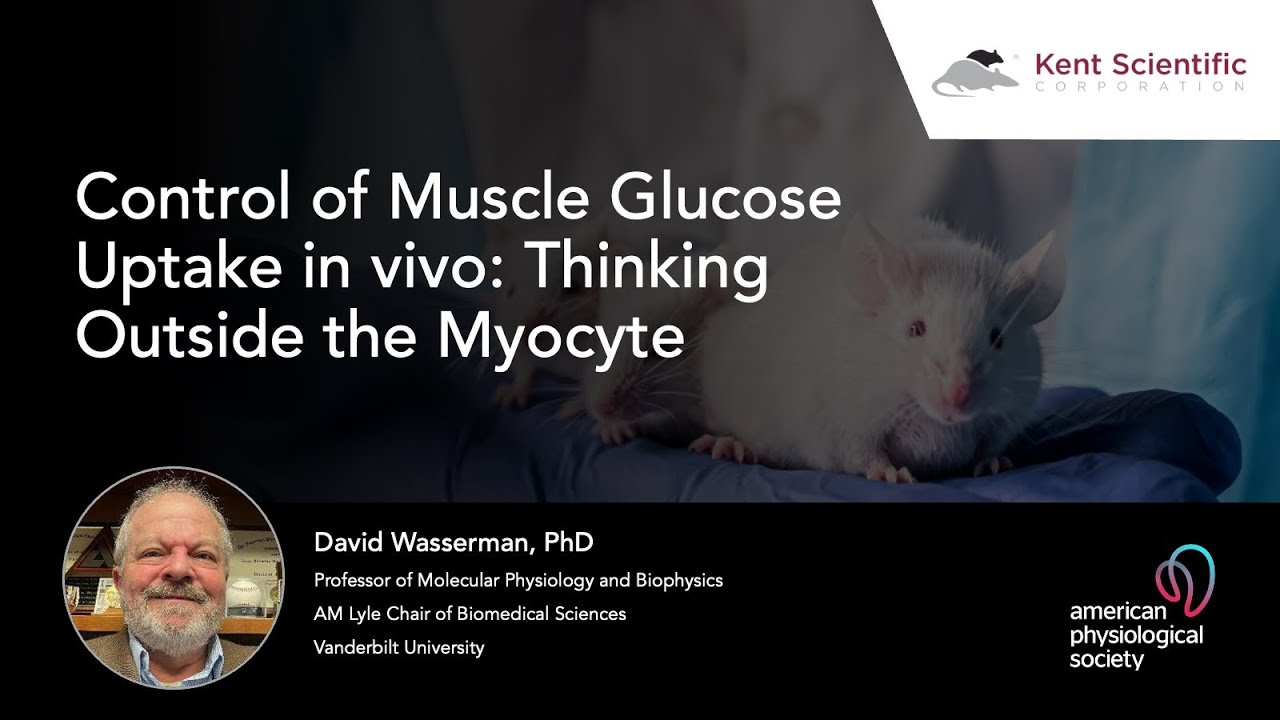 Kent Scientific
CORPORATION

Control of Muscle Glucose Uptake in vivo: Thinking Outside the Myocyte

David Wasserman, PhD
Professor of Molecular Physiology and Biophysics
AM Lyle Chair of Biomedical Sciences
Vanderbilt University

american physiological society